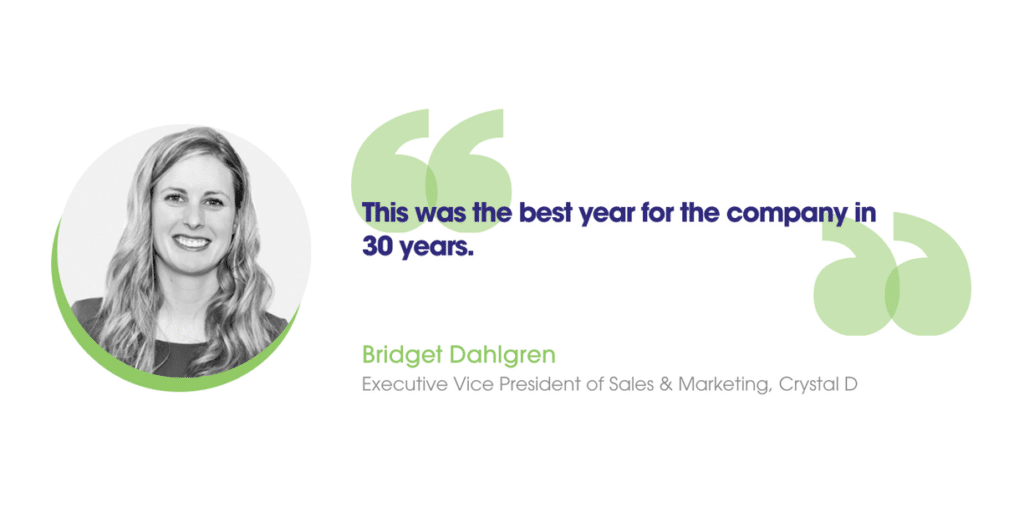 This was the best year for the company in 30 years.

Bridget Dahlgren
Executive Vice President of Sales & Marketing, Crystal D